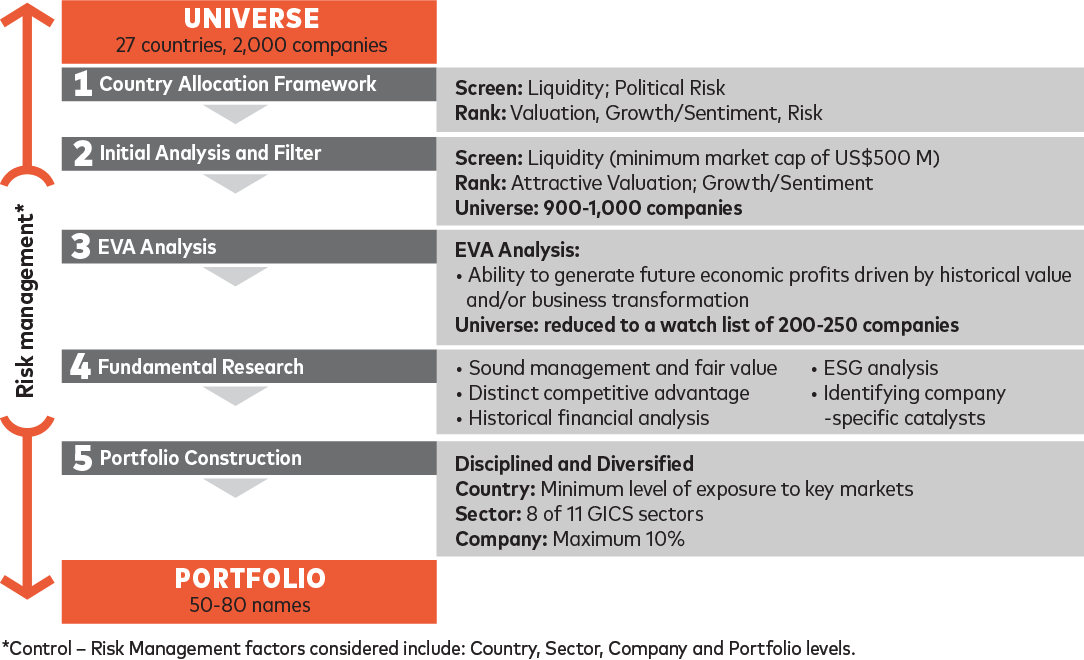 Risk management*

UNIVERSE
27 countries, 2,000 companies

1 Country Allocation Framework

Screen: Liquidity; Political Risk
Rank: Valuation, Growth/Sentiment, Risk

2 Initial Analysis and Filter

Screen: Liquidity (minimum market cap of US$500 M)
Rank: Attractive Valuation; Growth/Sentiment
Universe: 900-1,000 companies

3 EVA Analysis

EVA Analysis:
• Ability to generate future economic profits driven by historical value and/or business transformation
Universe: reduced to a watch list of 200-250 companies

4 Fundamental Research

• Sound management and fair value
• Distinct competitive advantage
• Historical financial analysis
• ESG analysis
• Identifying company -specific catalysts

5 Portfolio Construction

Disciplined and Diversified
Country: Minimum level of exposure to key markets
Sector: 8 of 11 GICS sectors
Company: Maximum 10%

PORTFOLIO
50-80 names

*Control – Risk Management factors considered include: Country, Sector, Company and Portfolio levels.